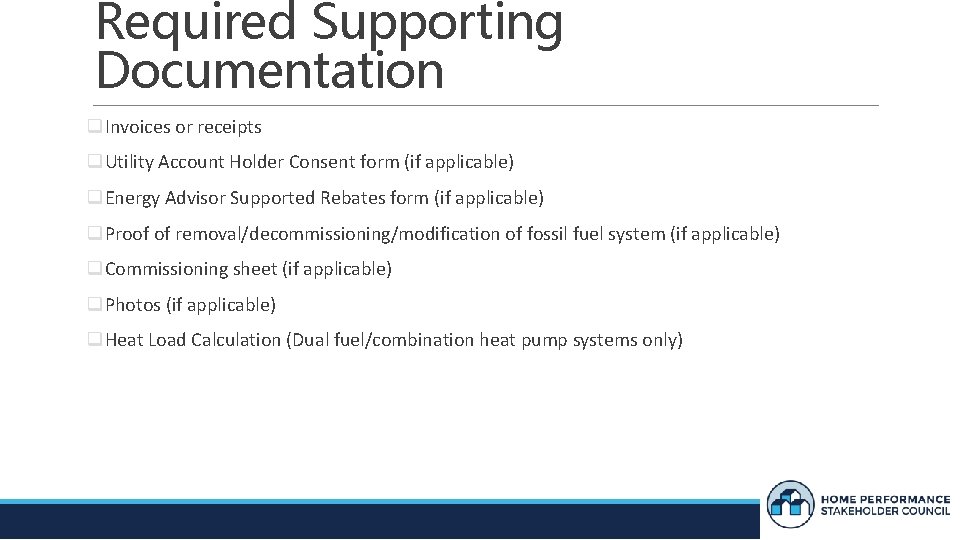 Required Supporting Documentation

❑ Invoices or receipts

❑ Utility Account Holder Consent form (if applicable)

❑ Energy Advisor Supported Rebates form (if applicable)

❑ Proof of removal/decommissioning/modification of fossil fuel system (if applicable)

❑ Commissioning sheet (if applicable)

❑ Photos (if applicable)

❑ Heat Load Calculation (Dual fuel/combination heat pump systems only)

HOME PERFORMANCE STAKEHOLDER COUNCIL